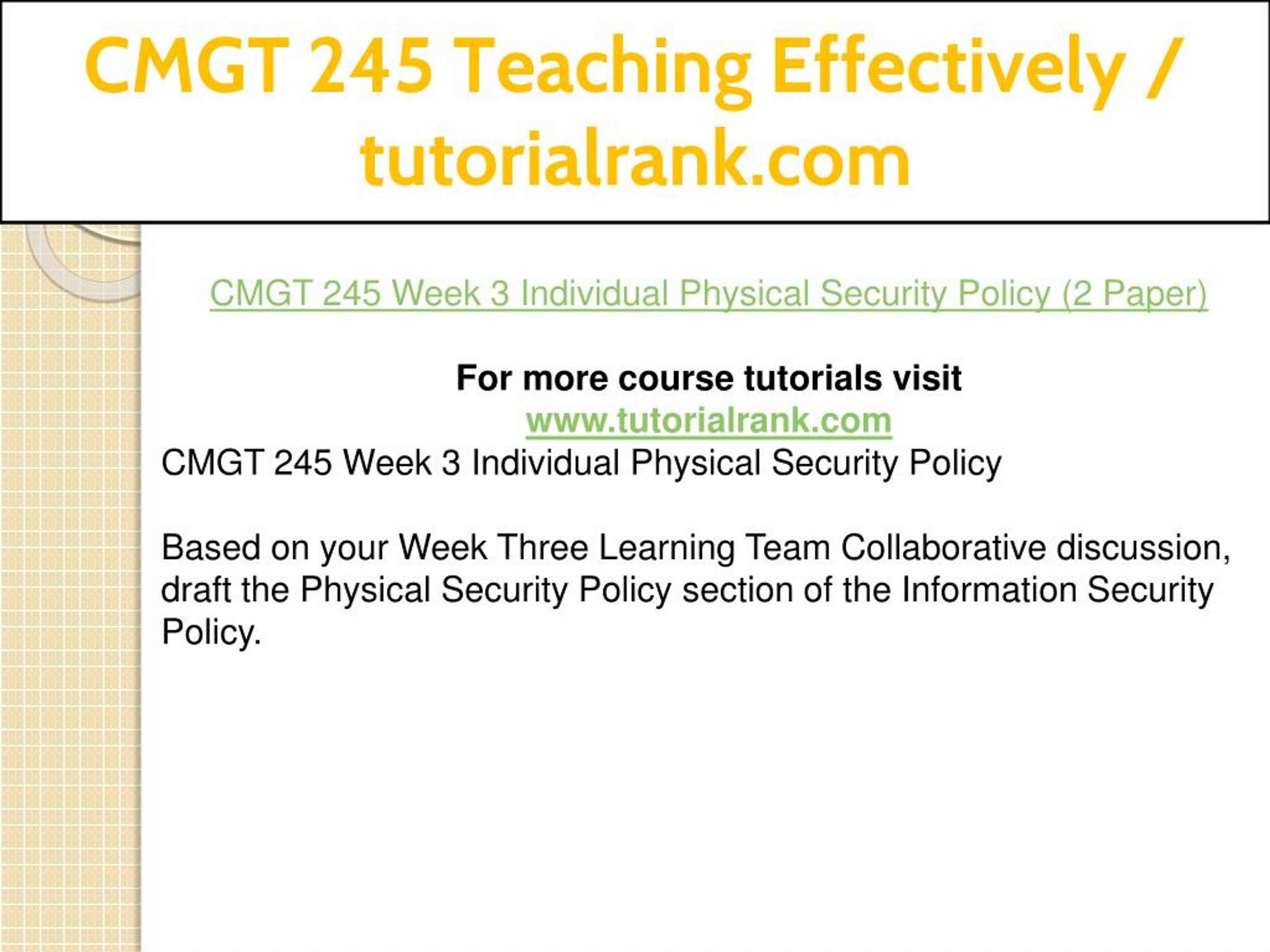 CMGT 245 Teaching Effectively / tutorialrank.com

CMGT 245 Week 3 Individual Physical Security Policy (2 Paper)

For more course tutorials visit
www.tutorialrank.com
CMGT 245 Week 3 Individual Physical Security Policy

Based on your Week Three Learning Team Collaborative discussion, draft the Physical Security Policy section of the Information Security Policy.